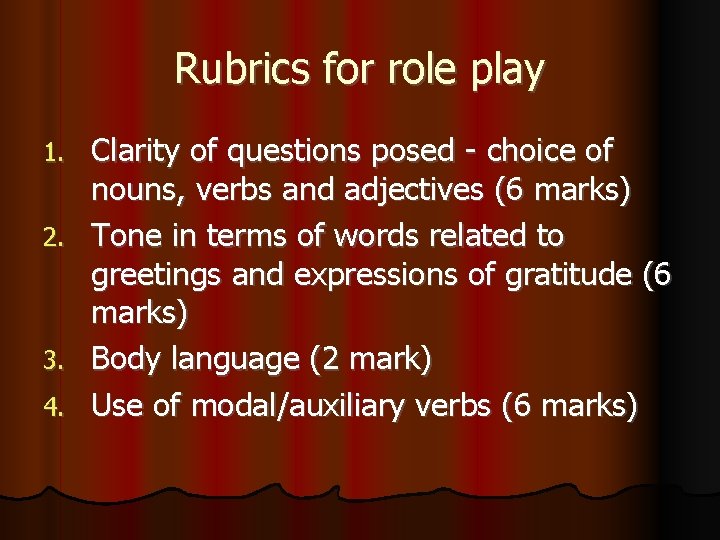 Rubrics for role play

1. Clarity of questions posed - choice of nouns, verbs and adjectives (6 marks)
2. Tone in terms of words related to greetings and expressions of gratitude (6 marks)
3. Body language (2 mark)
4. Use of modal/auxiliary verbs (6 marks)